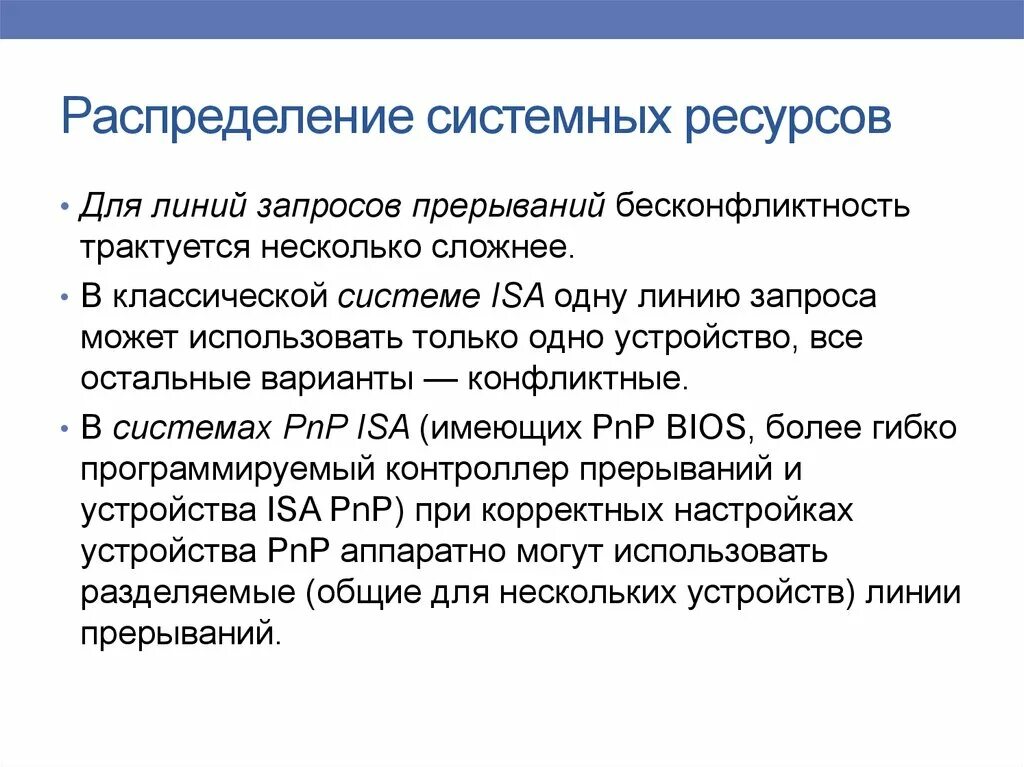 Распределение системных ресурсов

• Для линий запросов прерываний бесконфликтность трактуется несколько сложнее.

• В классической системе ISA одну линию запроса может использовать только одно устройство, все остальные варианты — конфликтные.

• В системах PnP ISA (имеющих PnP BIOS, более гибко программируемый контроллер прерываний и устройства ISA PnP) при корректных настройках устройства PnP аппаратно могут использовать разделяемые (общие для нескольких устройств) линии прерываний.